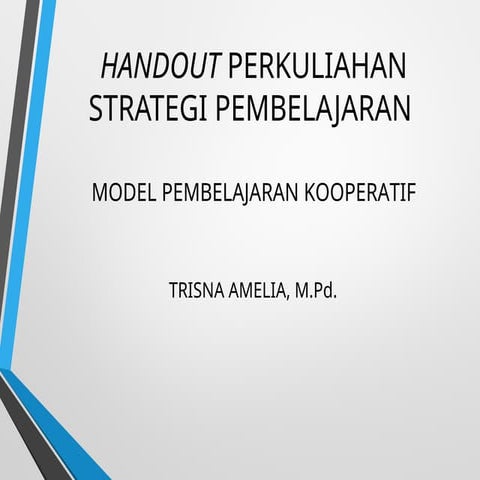 HANDOUT PERKULIAHAN STRATEGI PEMBELAJARAN

MODEL PEMBELAJARAN KOOPERATIF

TRISNA AMELIA, M.Pd.